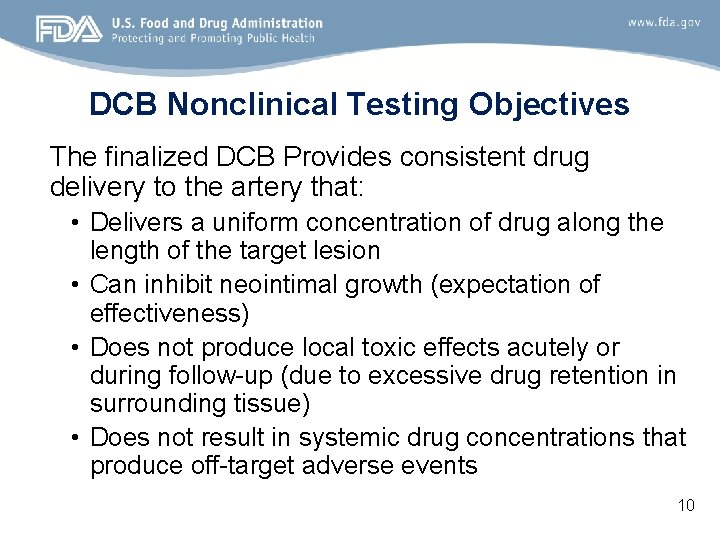 FDA U.S. Food and Drug Administration
Protecting and Promoting Public Health

www.fda.gov

DCB Nonclinical Testing Objectives

The finalized DCB Provides consistent drug delivery to the artery that:

• Delivers a uniform concentration of drug along the length of the target lesion
• Can inhibit neointimal growth (expectation of effectiveness)
• Does not produce local toxic effects acutely or during follow-up (due to excessive drug retention in surrounding tissue)
• Does not result in systemic drug concentrations that produce off-target adverse events

10